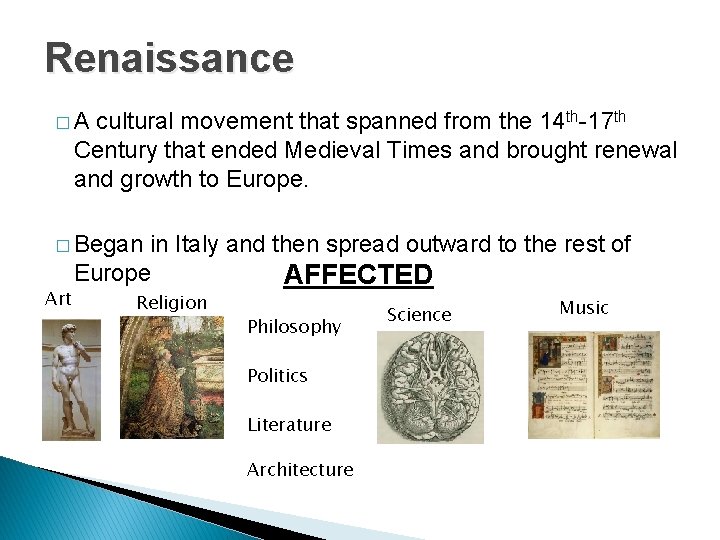 Renaissance

□ A cultural movement that spanned from the 14$^{th}$-17$^{th}$ Century that ended Medieval Times and brought renewal and growth to Europe.

□ Began in Italy and then spread outward to the rest of Europe

AFFECTED

Art

Religion

Philosophy

Politics

Literature

Architecture

Science

Music